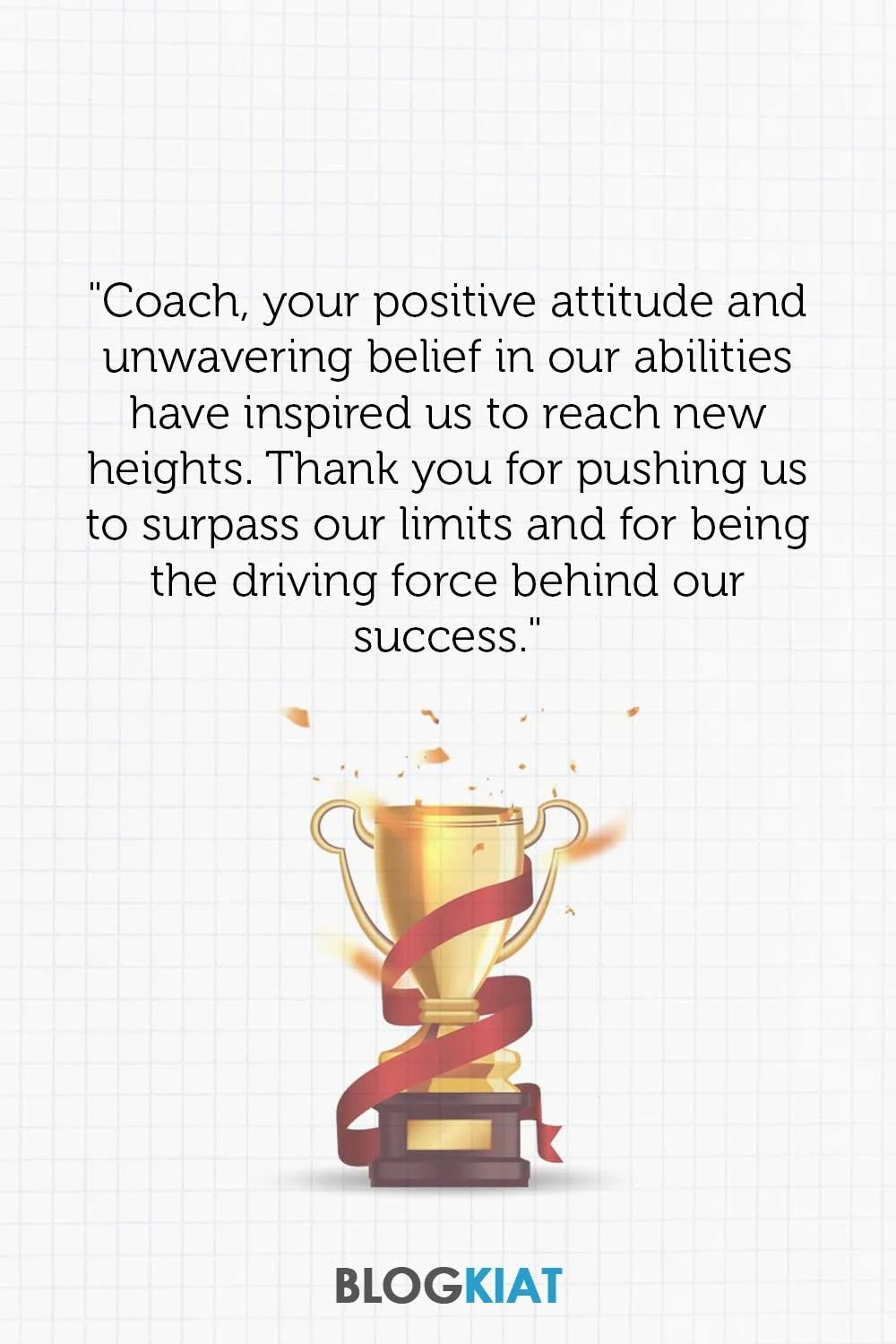 "Coach, your positive attitude and unwavering belief in our abilities have inspired us to reach new heights. Thank you for pushing us to surpass our limits and for being the driving force behind our success."

BLOGKIAT